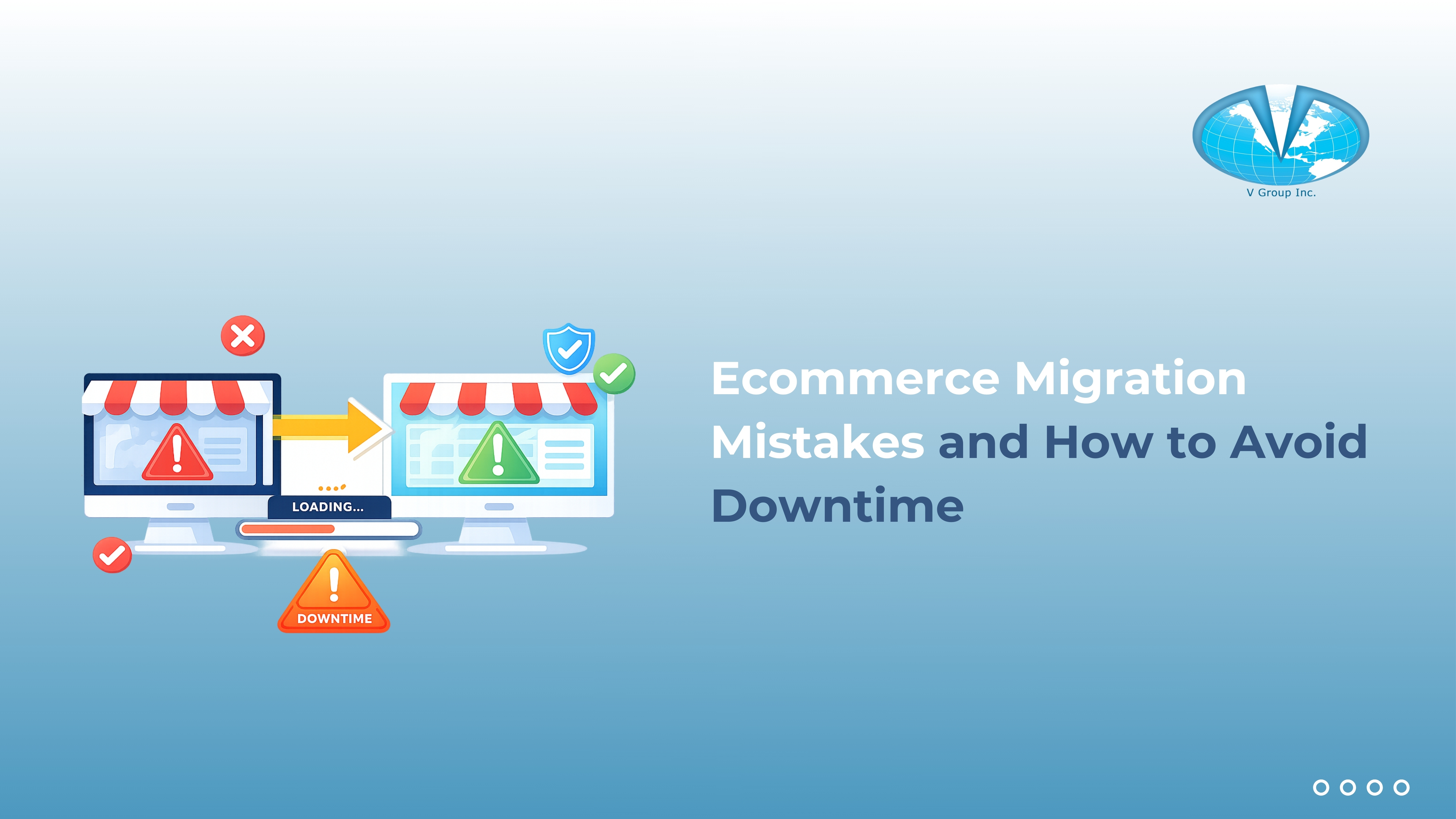 V Group Inc.

LOADING...

DOWNTIME

Ecommerce Migration Mistakes and How to Avoid Downtime